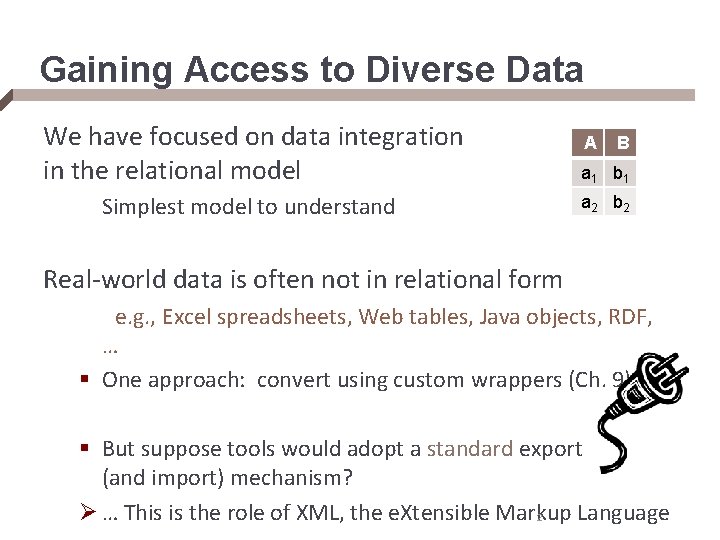 Gaining Access to Diverse Data

We have focused on data integration in the relational model

Simplest model to understand

| A | B |
|---|---|
| $a_1$ | $b_1$ |
| $a_2$ | $b_2$ |

Real-world data is often not in relational form

e.g., Excel spreadsheets, Web tables, Java objects, RDF, …

▪ One approach: convert using custom wrappers (Ch. 9)

▪ But suppose tools would adopt a standard export (and import) mechanism?

➢ … This is the role of XML, the eXtensible Markup Language